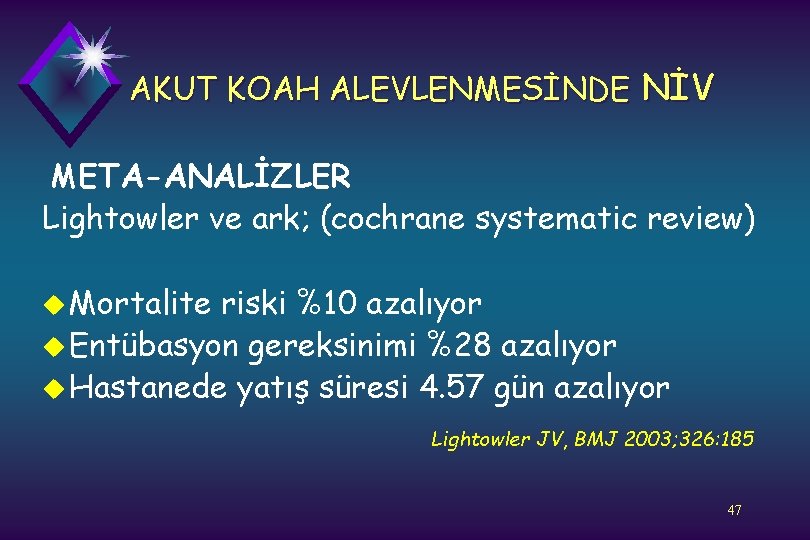 AKUT KOAH ALEVLENMESİNDE NİV

META-ANALİZLER
Lightowler ve ark; (cochrane systematic review)

Mortalite riski %10 azalıyor
Entübasyon gereksinimi %28 azalıyor
Hastanede yatış süresi 4.57 gün azalıyor

Lightowler JV, BMJ 2003;326:185

47